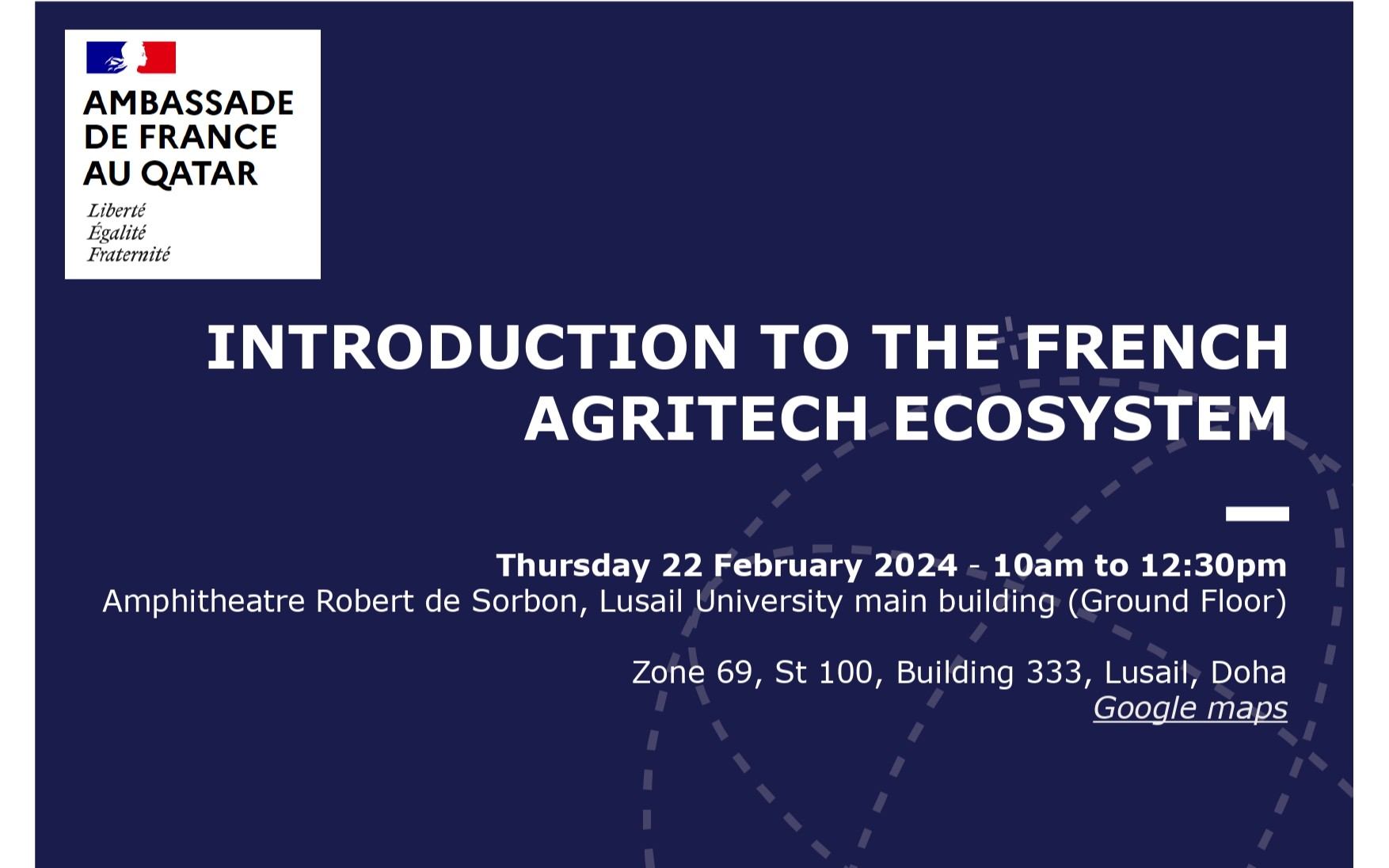 AMBASSADE DE FRANCE AU QATAR

Liberté
Égalité
Fraternité

INTRODUCTION TO THE FRENCH AGRITECH ECOSYSTEM

Thursday 22 February 2024 - 10am to 12:30pm
Amphitheatre Robert de Sorbon, Lusail University main building (Ground Floor)

Zone 69, St 100, Building 333, Lusail, Doha
Google maps